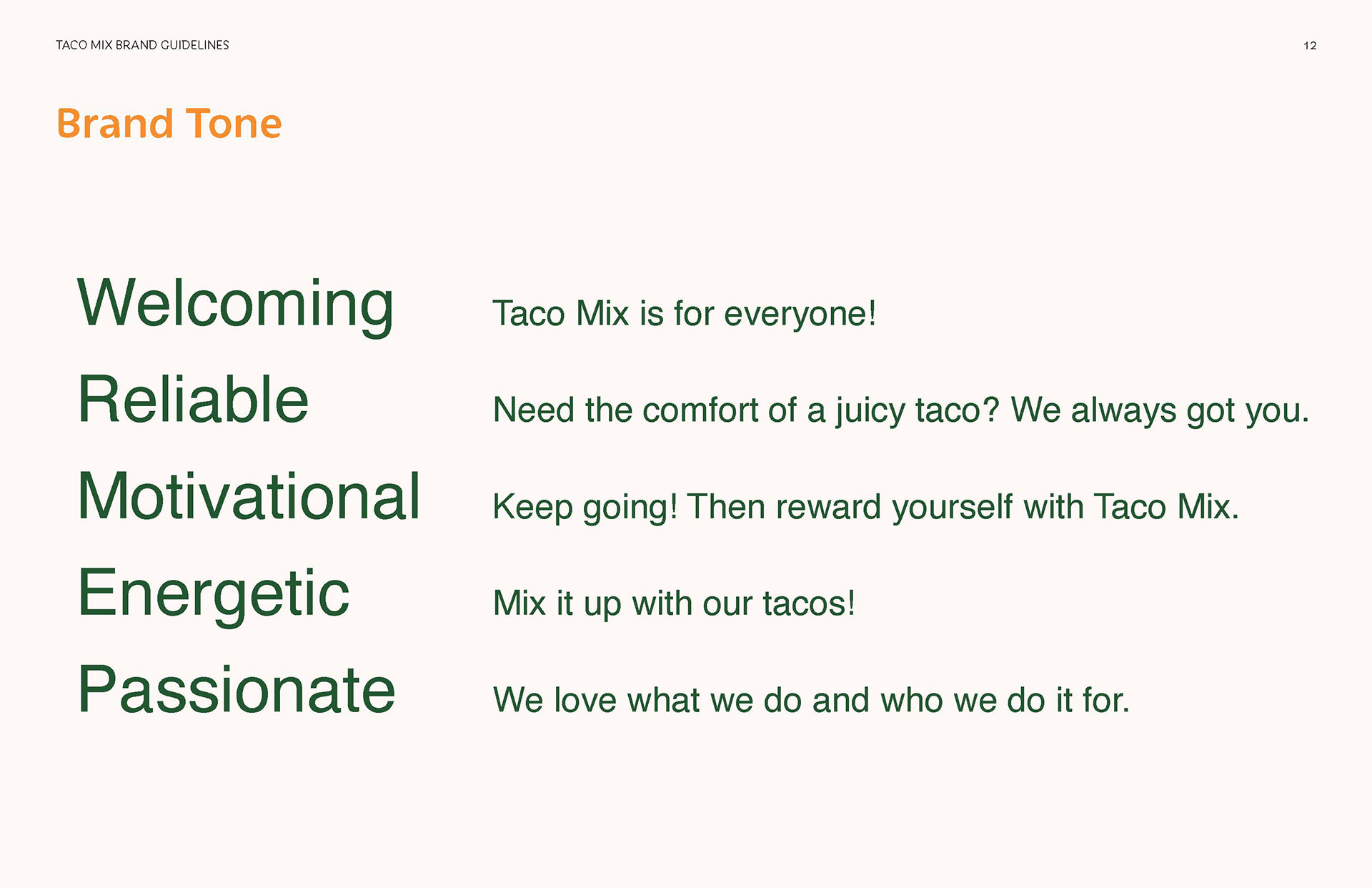 TACO MIX BRAND GUIDELINES

12

Brand Tone

Welcoming

Taco Mix is for everyone!

Reliable

Need the comfort of a juicy taco? We always got you.

Motivational

Keep going! Then reward yourself with Taco Mix.

Energetic

Mix it up with our tacos!

Passionate

We love what we do and who we do it for.